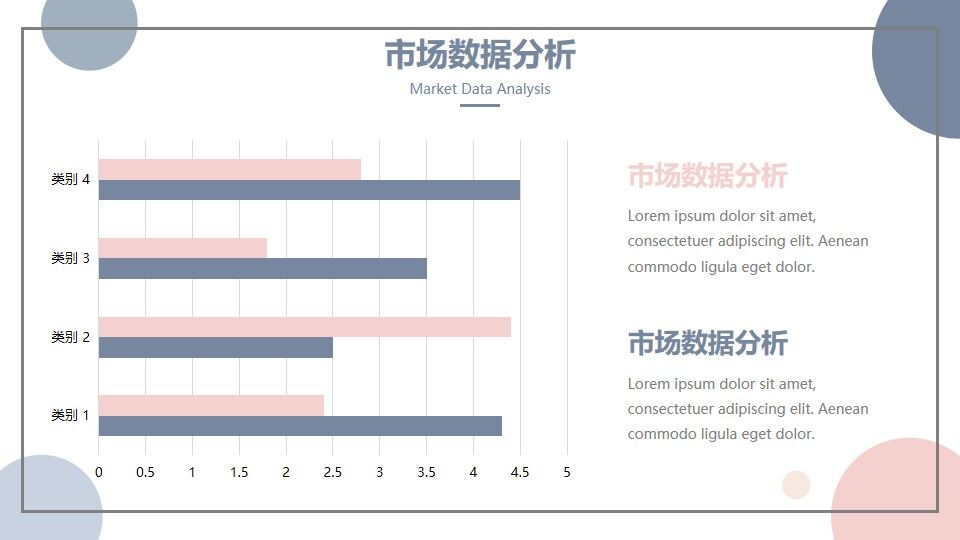 市场数据分析

Market Data Analysis

类别 4
类别 3
类别 2
类别 1

0 0.5 1 1.5 2 2.5 3 3.5 4 4.5 5

市场数据分析

Lorem ipsum dolor sit amet, consectetuer adipiscing elit. Aenean commodo ligula eget dolor.

市场数据分析

Lorem ipsum dolor sit amet, consectetuer adipiscing elit. Aenean commodo ligula eget dolor.